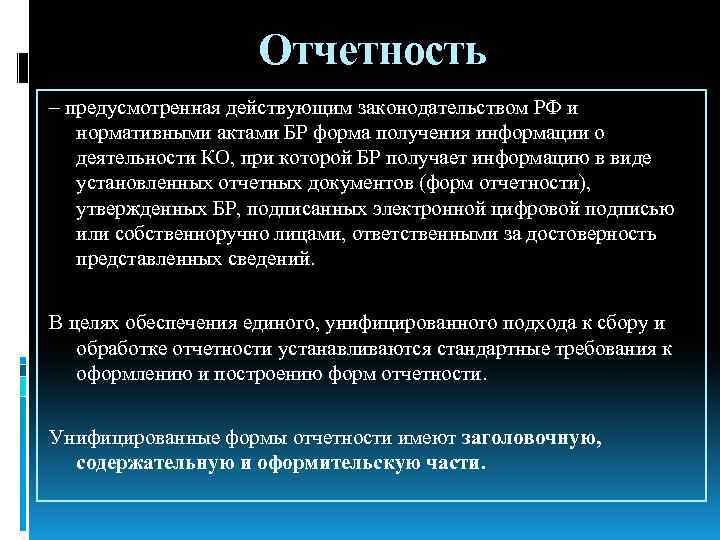 Отчетность

– предусмотренная действующим законодательством РФ и нормативными актами БР форма получения информации о деятельности КО, при которой БР получает информацию в виде установленных отчетных документов (форм отчетности), утвержденных БР, подписанных электронной цифровой подписью или собственноручно лицами, ответственными за достоверность представленных сведений.

В целях обеспечения единого, унифицированного подхода к сбору и обработке отчетности устанавливаются стандартные требования к оформлению и построению форм отчетности.

Унифицированные формы отчетности имеют заголовочную, содержательную и оформительскую части.